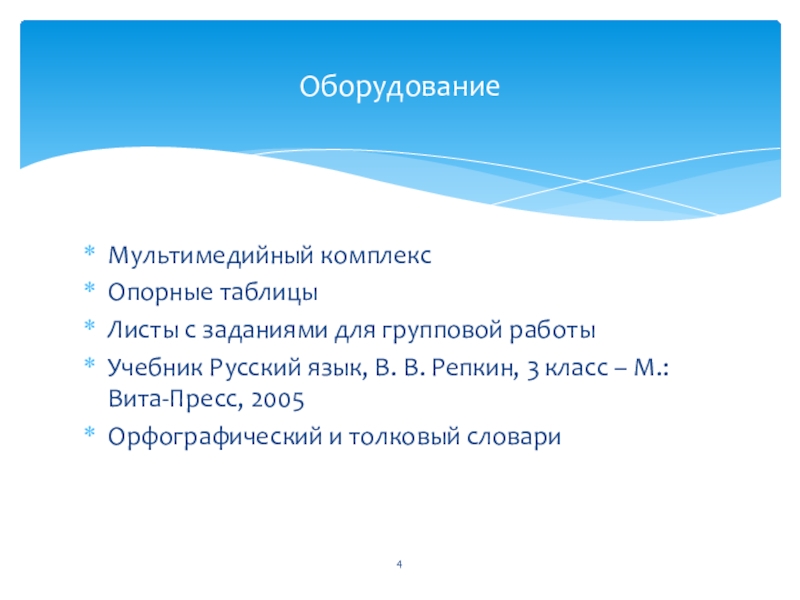 Оборудование

* Мультимедийный комплекс
* Опорные таблицы
* Листы с заданиями для групповой работы
* Учебник Русский язык, В. В. Репкин, 3 класс – М.: Вита-Пресс, 2005
* Орфографический и толковый словари

4